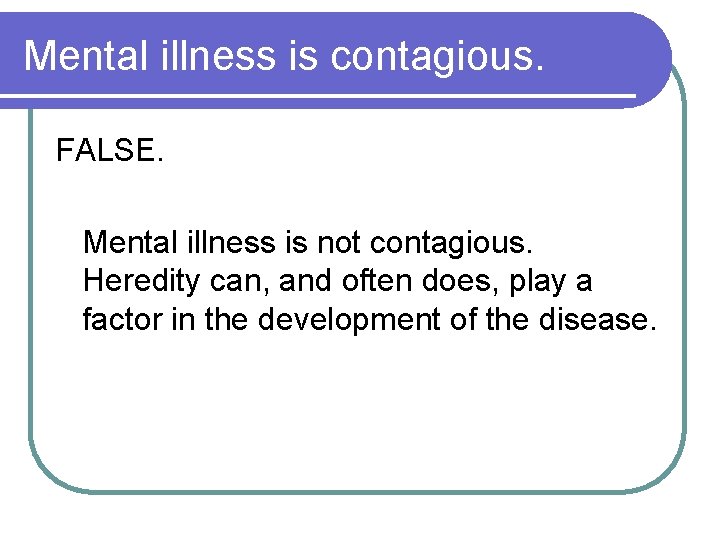 Mental illness is contagious.

FALSE.

Mental illness is not contagious. Heredity can, and often does, play a factor in the development of the disease.